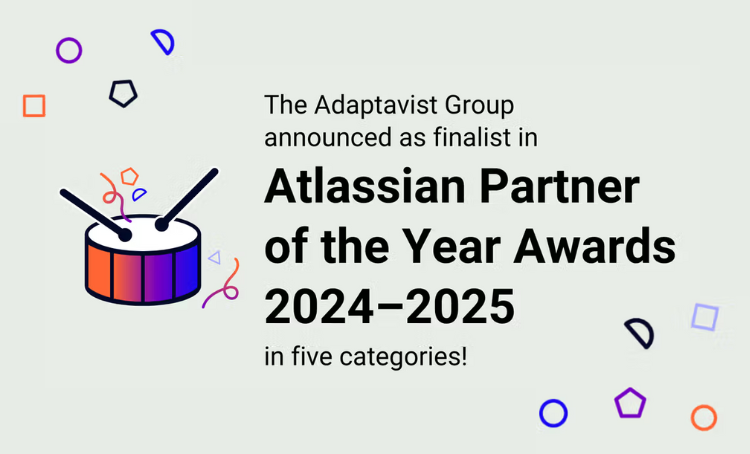 The Adaptavist Group announced as finalist in

Atlassian Partner of the Year Awards 2024–2025

in five categories!